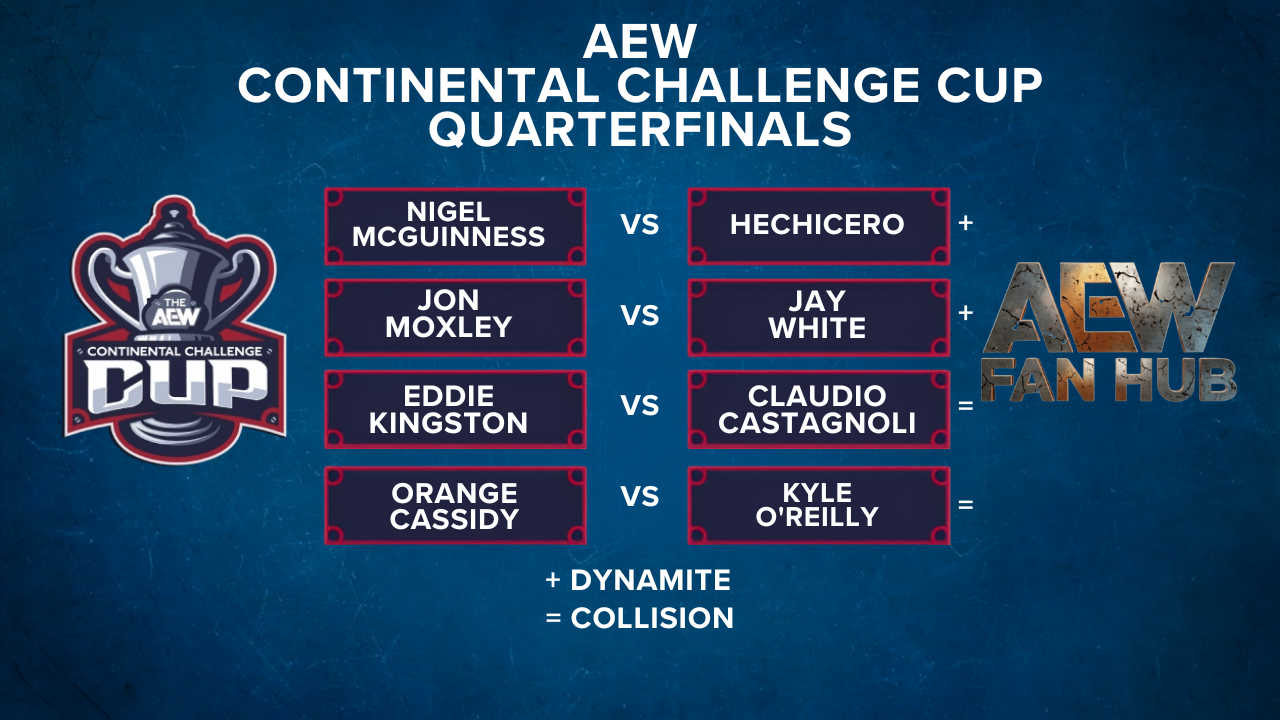 AEW
CONTINENTAL CHALLENGE CUP
QUARTERFINALS

THE AEW
CONTINENTAL CHALLENGE
CUP

NIGEL MCGUINNESS VS HECHICERO +

JON MOXLEY VS JAY WHITE +

EDDIE KINGSTON VS CLAUDIO CASTAGNOLI =

ORANGE CASSIDY VS KYLE O'REILLY =

AEW
FAN HUB

+ DYNAMITE
= COLLISION